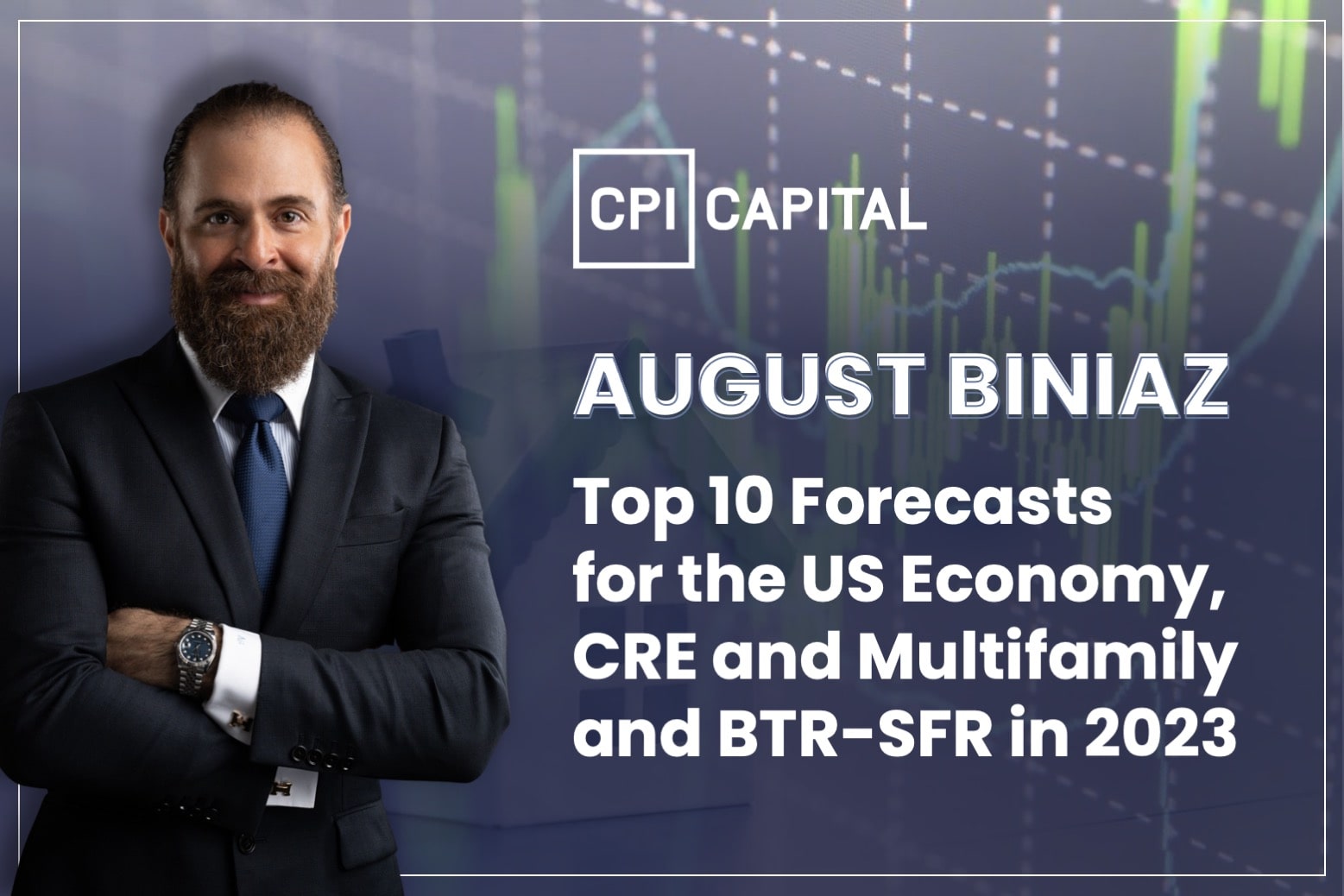 CPI CAPITAL

AUGUST BINIAZ

Top 10 Forecasts for the US Economy, CRE and Multifamily and BTR-SFR in 2023